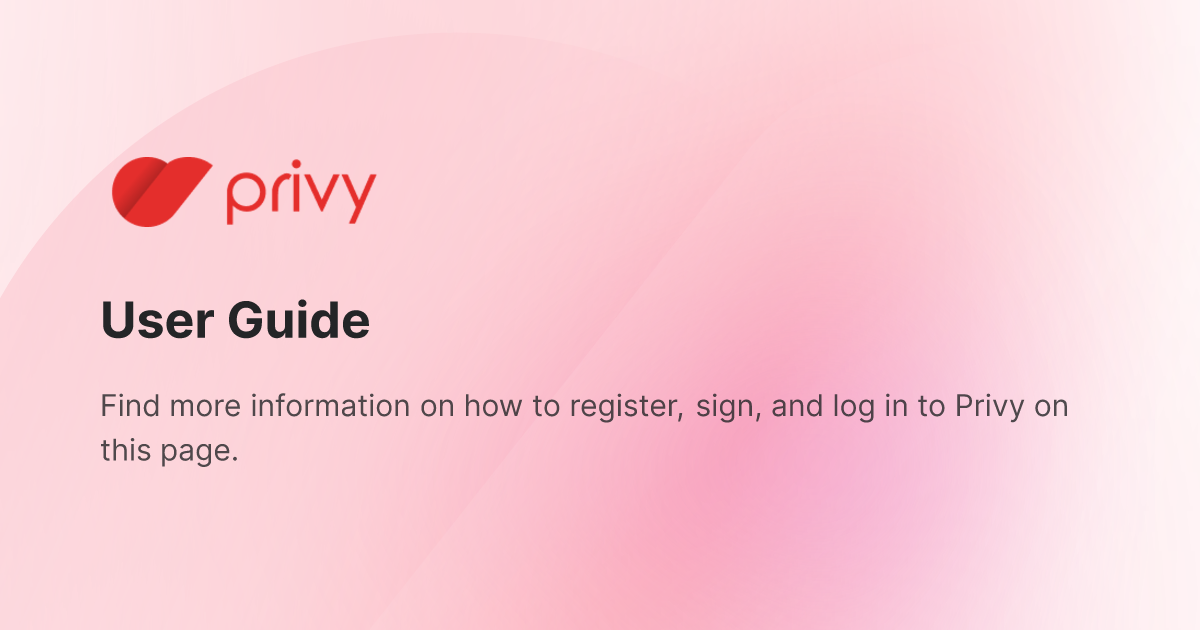 privy

User Guide

Find more information on how to register, sign, and log in to Privy on this page.